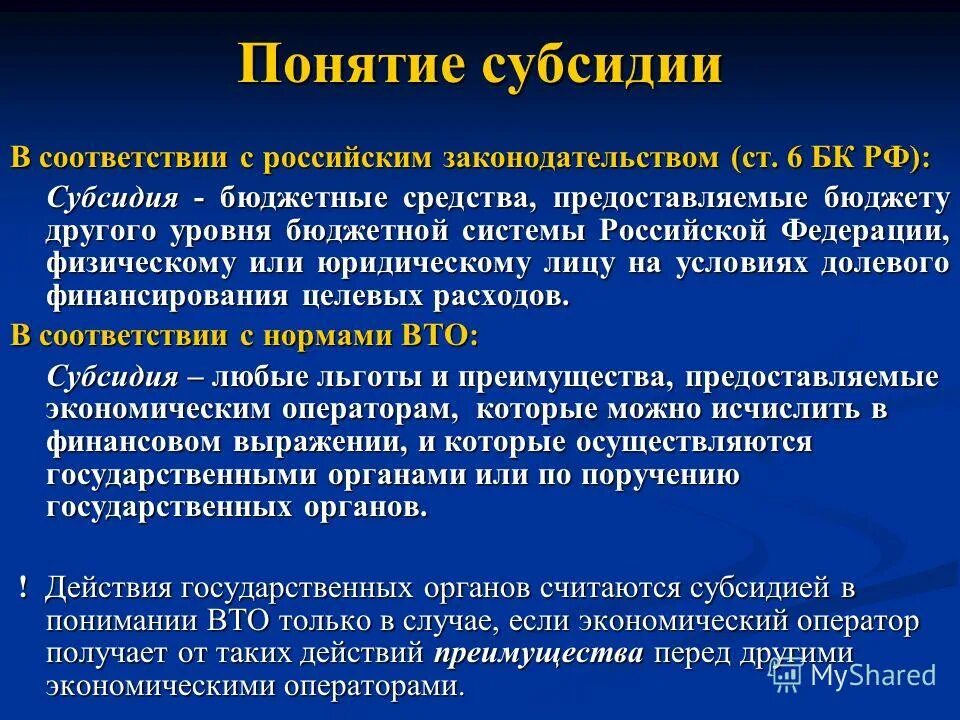 Понятие субсидии

В соответствии с российским законодательством (ст. 6 БК РФ):

Субсидия - бюджетные средства, предоставляемые бюджету другого уровня бюджетной системы Российской Федерации, физическому или юридическому лицу на условиях долевого финансирования целевых расходов.

В соответствии с нормами ВТО:

Субсидия – любые льготы и преимущества, предоставляемые экономическим операторам, которые можно исчислить в финансовом выражении, и которые осуществляются государственными органами или по поручению государственных органов.

! Действия государственных органов считаются субсидией в понимании ВТО только в случае, если экономический оператор получает от таких действий преимущества перед другими экономическими операторами.

MyShared